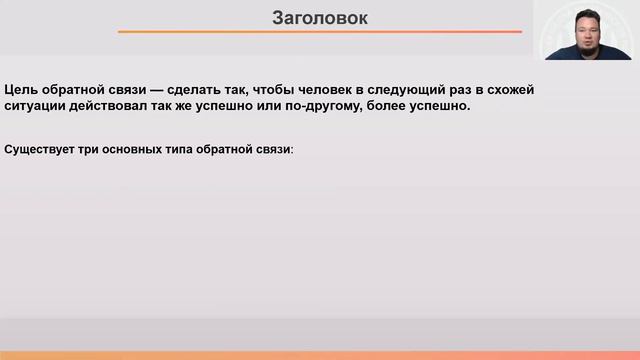 Заголовок

Цель обратной связи — сделать так, чтобы человек в следующий раз в схожей ситуации действовал так же успешно или по-другому, более успешно.

Существует три основных типа обратной связи: